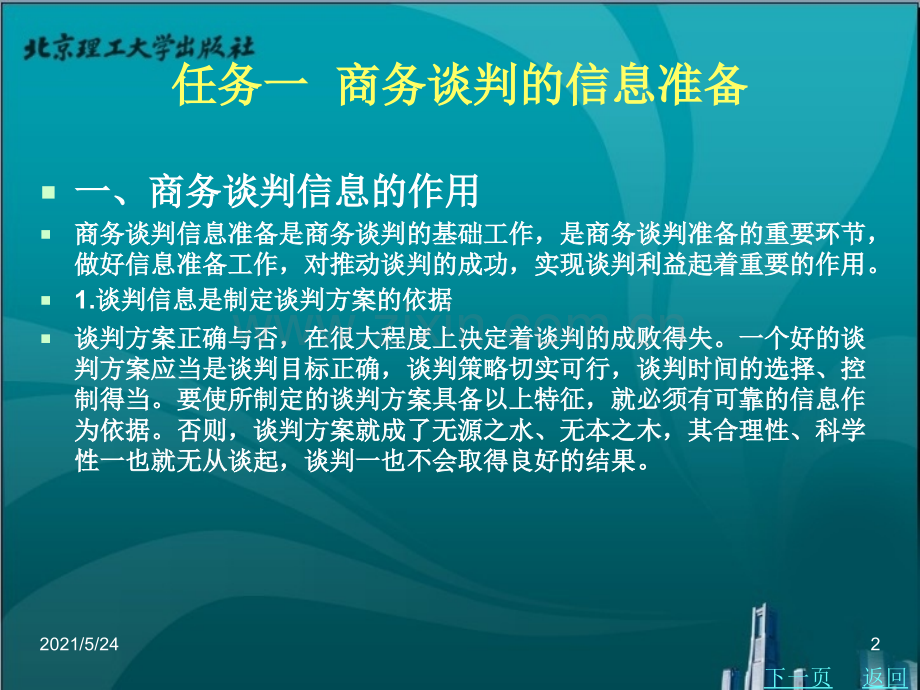 北京理工大学出版社

任务一 商务谈判的信息准备

一、商务谈判信息的作用

商务谈判信息准备是商务谈判的基础工作，是商务谈判准备的重要环节，做好信息准备工作，对推动谈判的成功，实现谈判利益起着重要的作用。

1.谈判信息是制定谈判方案的依据

谈判方案正确与否，在很大程度上决定着谈判的成败得失。一个好的谈判方案应当是谈判目标正确，谈判策略切实可行，谈判时间的选择、控制得当。要使所制定的谈判方案具备以上特征，就必须有可靠的信息作为依据。否则，谈判方案就成了无源之水、无本之木，其合理性、科学性一也就无从谈起，谈判一也不会取得良好的结果。

2021/5/24

2

下一页 返回